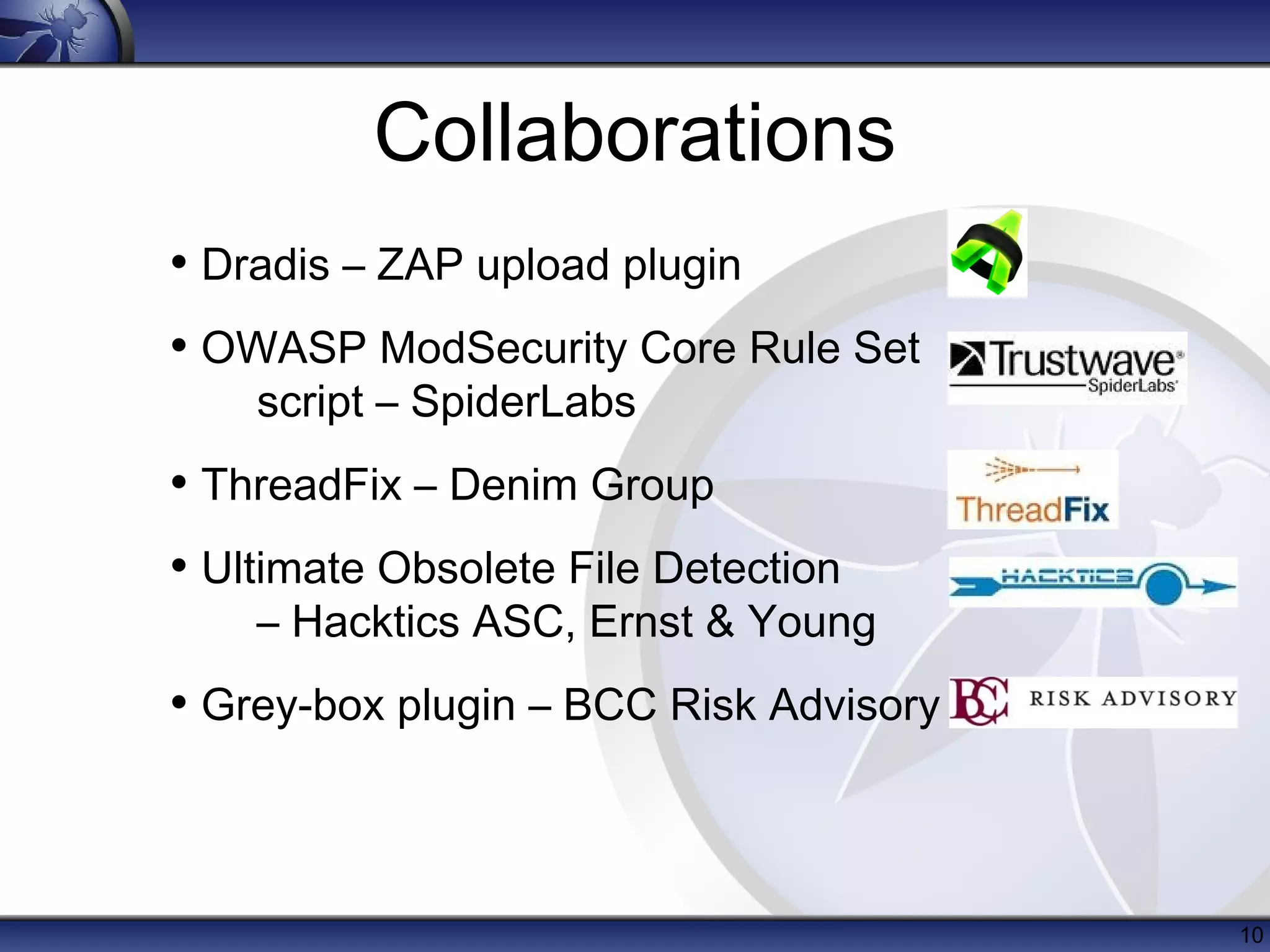 Collaborations

• Dradis – ZAP upload plugin

• OWASP ModSecurity Core Rule Set script – SpiderLabs

• ThreadFix – Denim Group

• Ultimate Obsolete File Detection – Hacktics ASC, Ernst & Young

• Grey-box plugin – BCC Risk Advisory

Trustwave SpiderLabs

ThreadFix

HACKTICS

BCC RISK ADVISORY

10